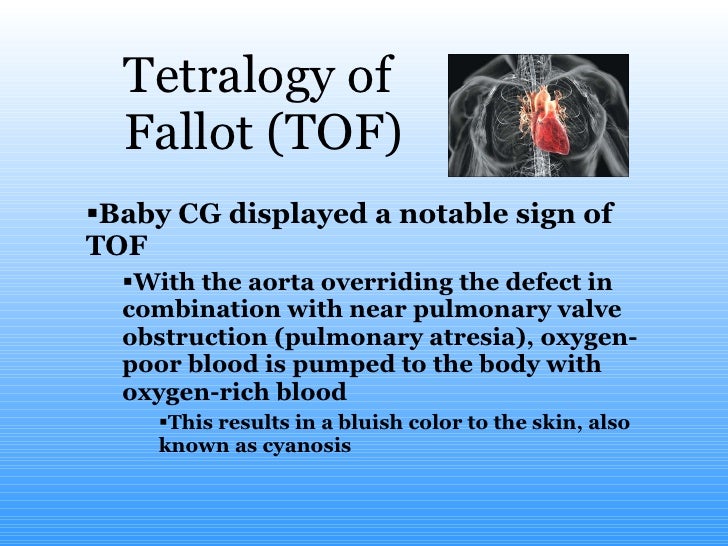 Tetralogy of Fallot (TOF)

▪Baby CG displayed a notable sign of TOF

▪With the aorta overriding the defect in combination with near pulmonary valve obstruction (pulmonary atresia), oxygen-poor blood is pumped to the body with oxygen-rich blood

▪This results in a bluish color to the skin, also known as cyanosis